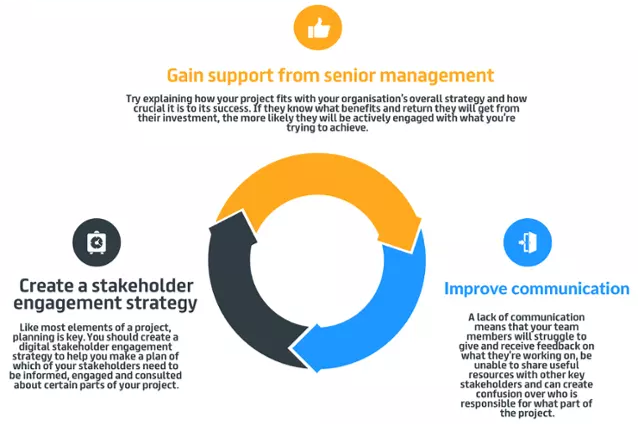 Gain support from senior management

Try explaining how your project fits with your organisation's overall strategy and how crucial it is to its success. If they know what benefits and return they will get from their investment, the more likely they will be actively engaged with what you're trying to achieve.

Create a stakeholder engagement strategy

Like most elements of a project, planning is key. You should create a digital stakeholder engagement strategy to help you make a plan of which of your stakeholders need to be informed, engaged and consulted about certain parts of your project.

Improve communication

A lack of communication means that your team members will struggle to give and receive feedback on what they're working on, be unable to share useful resources with other key stakeholders and can create confusion over who is responsible for what part of the project.